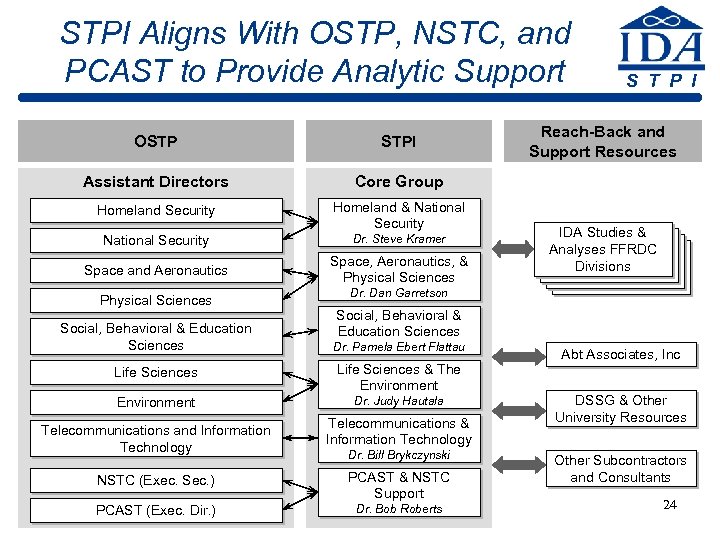 STPI Aligns With OSTP, NSTC, and PCAST to Provide Analytic Support

IDA
STPI

OSTP

Assistant Directors

Homeland Security

National Security

Space and Aeronautics

Physical Sciences

Social, Behavioral & Education Sciences

Life Sciences

Environment

Telecommunications and Information Technology

NSTC (Exec. Sec.)

PCAST (Exec. Dir.)

STPI

Core Group

Homeland & National Security
Dr. Steve Kramer

Space, Aeronautics, & Physical Sciences
Dr. Dan Garretson

Social, Behavioral & Education Sciences
Dr. Pamela Ebert Flattau

Life Sciences & The Environment
Dr. Judy Hautala

Telecommunications & Information Technology
Dr. Bill Brykczynski

PCAST & NSTC Support
Dr. Bob Roberts

Reach-Back and Support Resources

IDA Studies & Analyses FFRDC Divisions

Abt Associates, Inc

DSSG & Other University Resources

Other Subcontractors and Consultants

24